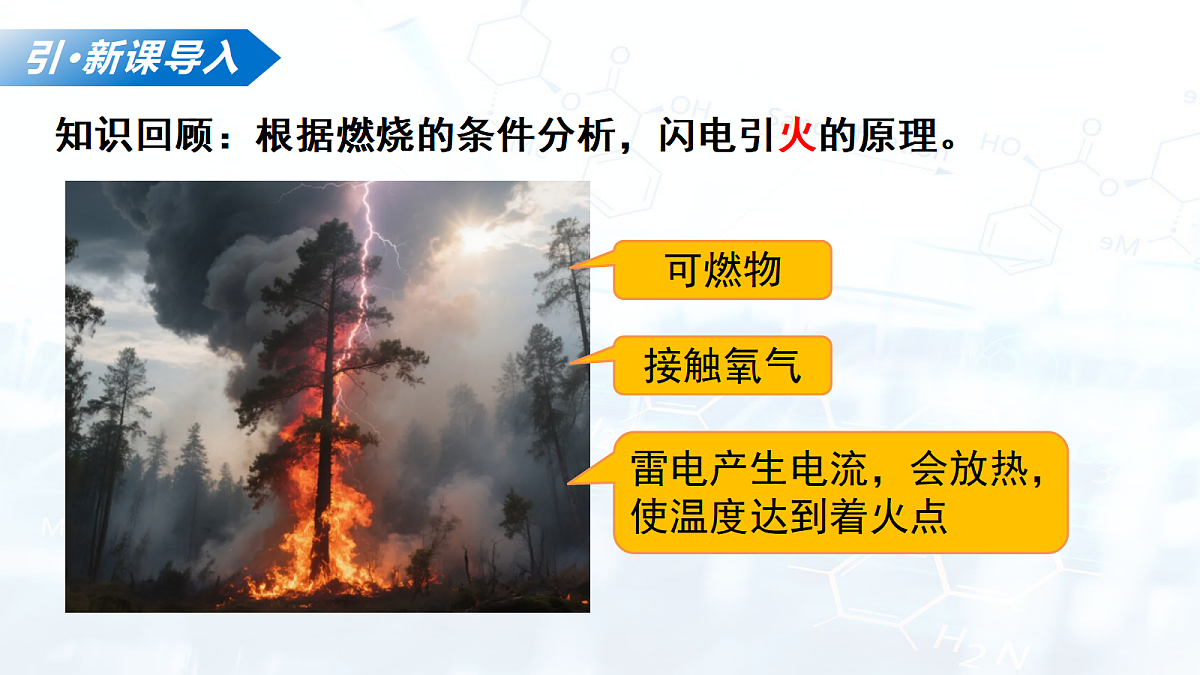 引·新课导入

知识回顾：根据燃烧的条件分析，闪电引火的原理。

可燃物

接触氧气

雷电产生电流，会放热，使温度达到着火点